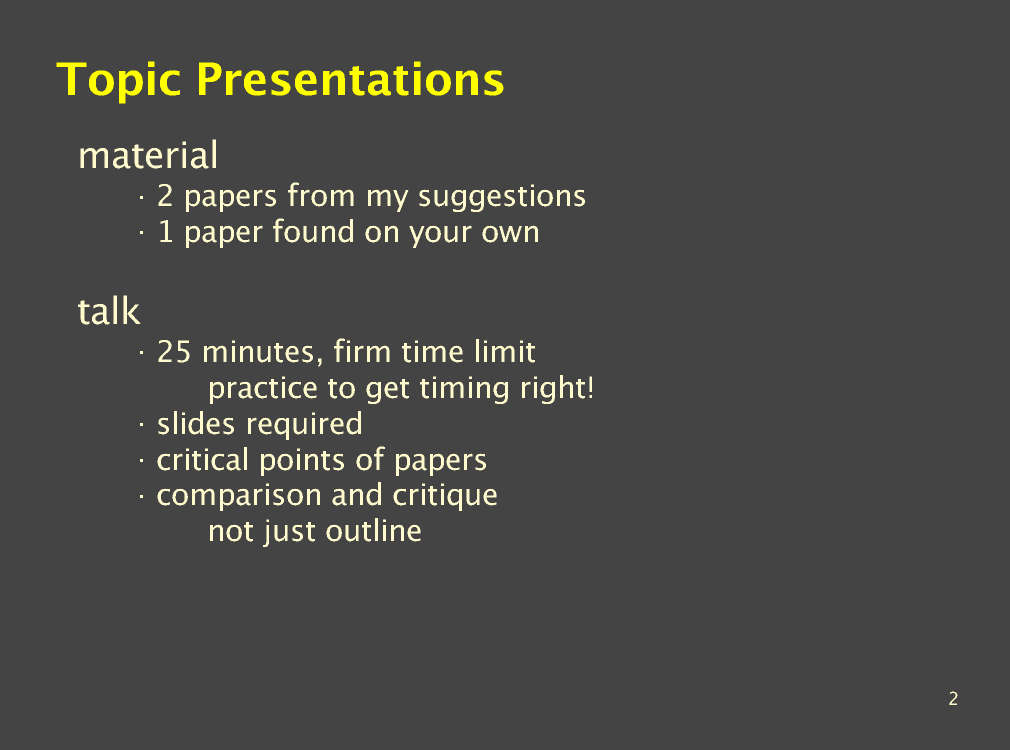 Topic Presentations

material

· 2 papers from my suggestions
· 1 paper found on your own

talk

· 25 minutes, firm time limit
practice to get timing right!
· slides required
· critical points of papers
· comparison and critique
not just outline

2